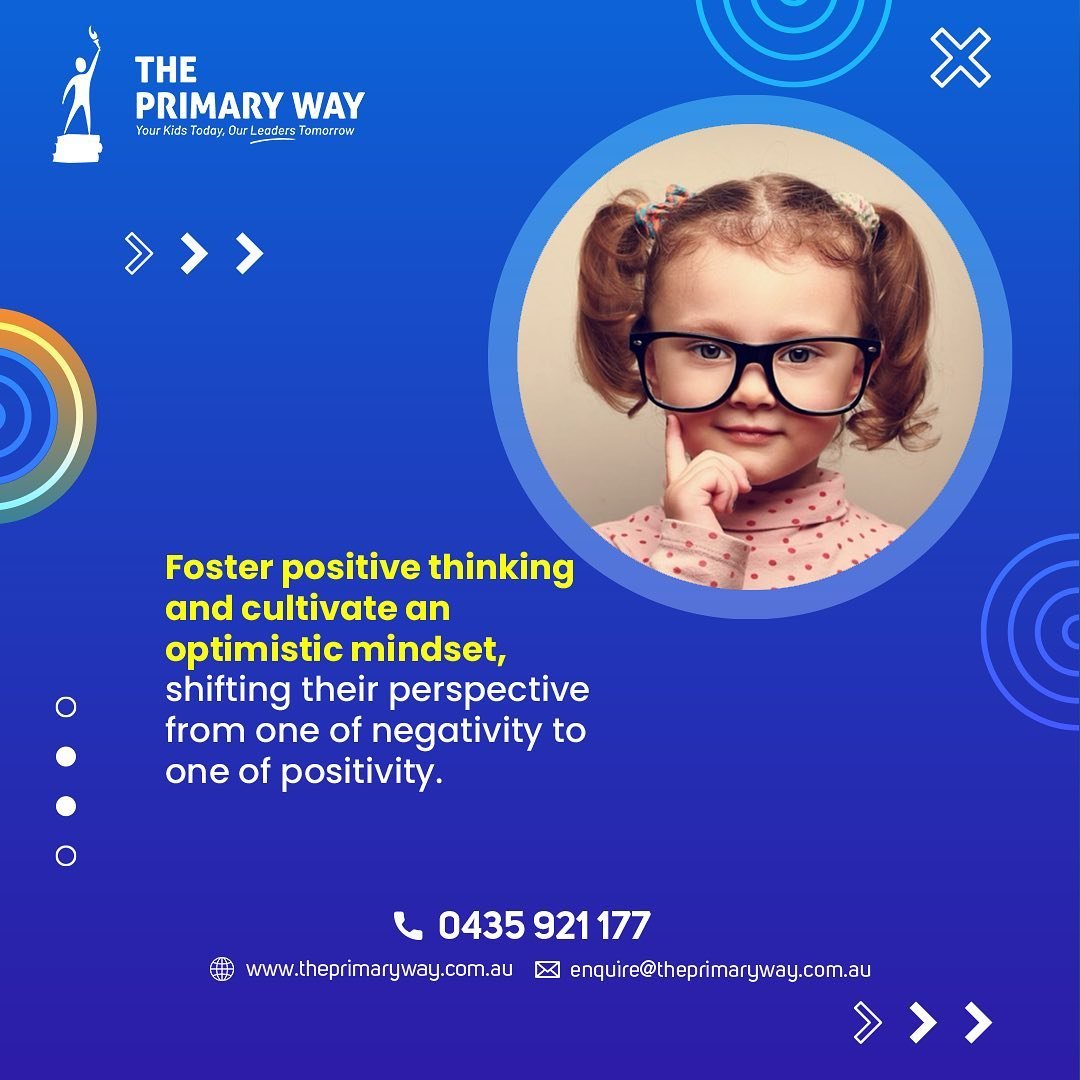 THE PRIMARY WAY
Your Kids Today, Our Leaders Tomorrow

Foster positive thinking and cultivate an optimistic mindset, shifting their perspective from one of negativity to one of positivity.

0435 921 177
www.theprimaryway.com.au enquire@theprimaryway.com.au